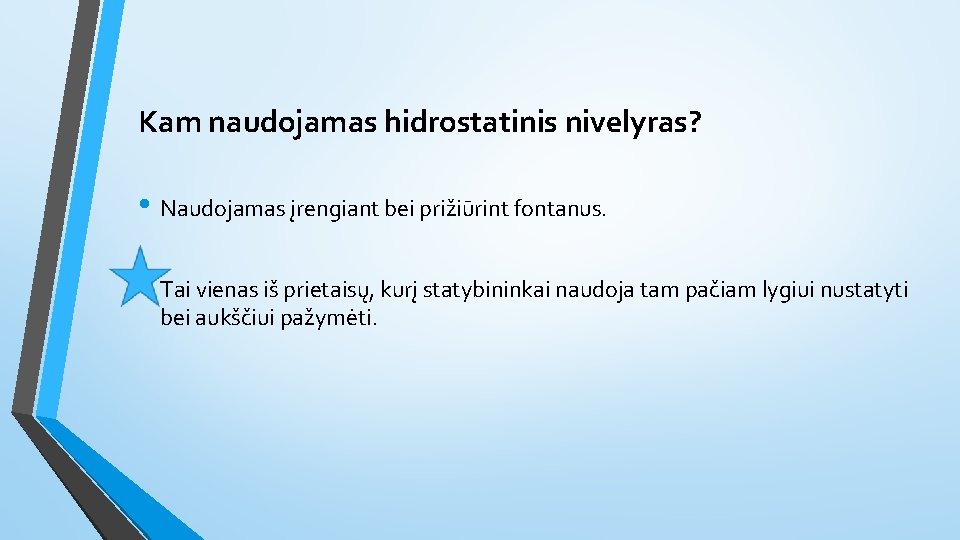 Kam naudojamas hidrostatinis nivelyras?

• Naudojamas įrengiant bei prižiūrint fontanus.

Tai vienas iš prietaisų, kurį statybininkai naudoja tam pačiam lygiui nustatyti bei aukščiui pažymėti.